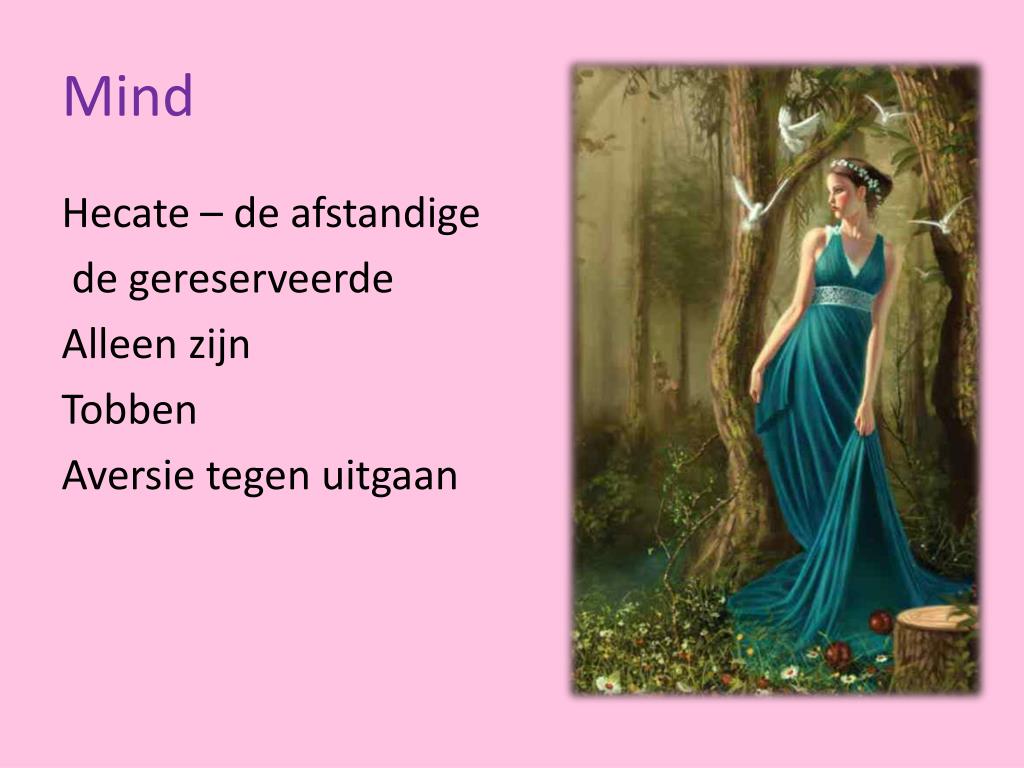 Mind

Hecate – de afstandige
de gereserveerde
Alleen zijn
Tobben
Aversie tegen uitgaan